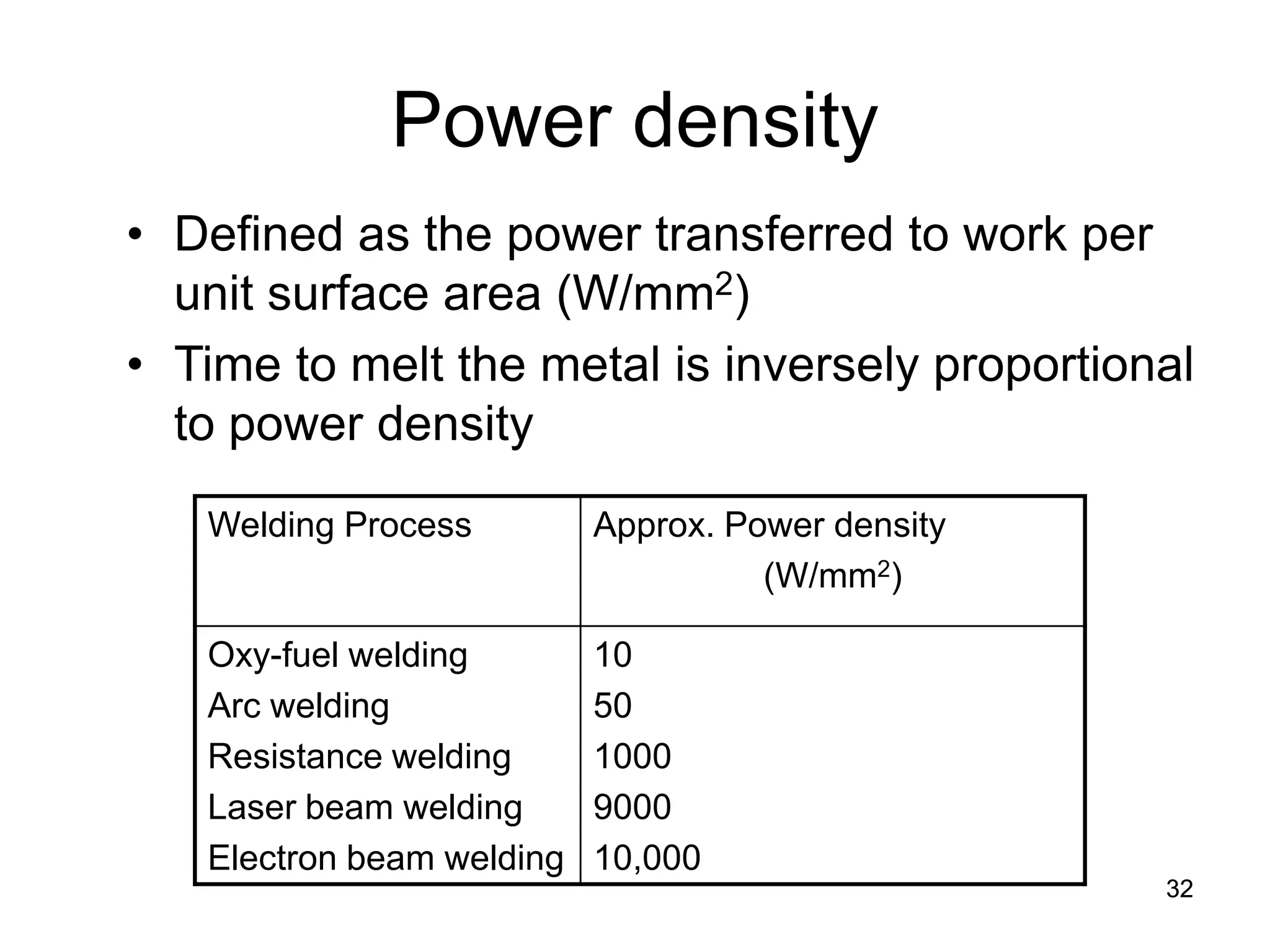 Power density

• Defined as the power transferred to work per unit surface area (W/mm$^2$)
• Time to melt the metal is inversely proportional to power density

| Welding Process | Approx. Power density (W/mm$^2$) |
|---|---|
| Oxy-fuel welding | 10 |
| Arc welding | 50 |
| Resistance welding | 1000 |
| Laser beam welding | 9000 |
| Electron beam welding | 10,000 |

32